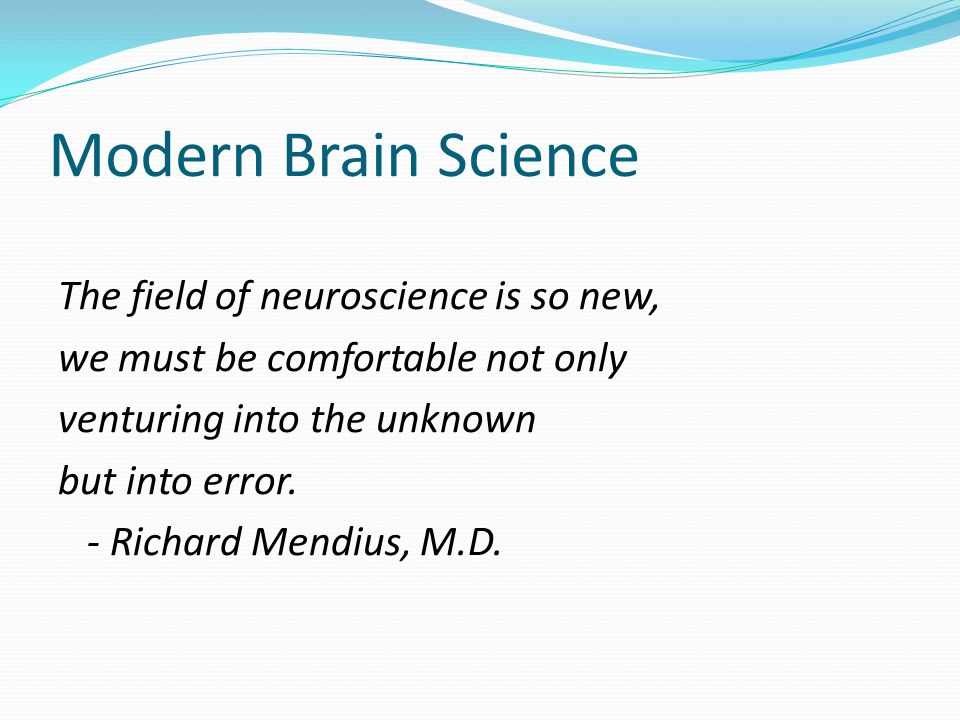 Modern Brain Science

The field of neuroscience is so new,
we must be comfortable not only
venturing into the unknown
but into error.
- Richard Mendius, M.D.